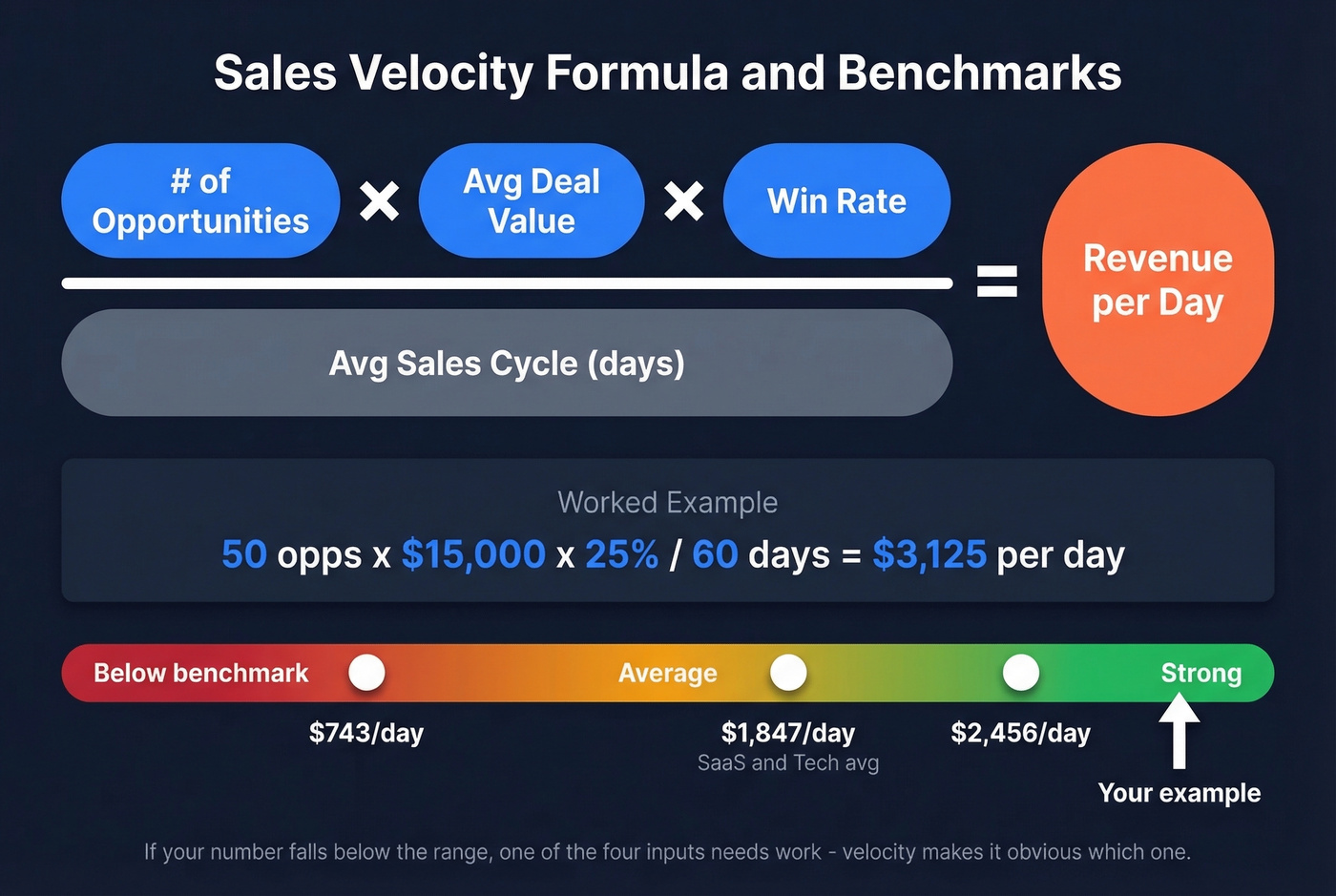 Sales Velocity Formula and Benchmarks

# of Opportunities × Avg Deal Value × Win Rate

Avg Sales Cycle (days)

=

Revenue per Day

Worked Example

50 opps x $15,000 x 25% / 60 days = $3,125 per day

Below benchmark

Average

Strong

$743/day

$1,847/day
SaaS and Tech avg

$2,456/day

Your example

If your number falls below the range, one of the four inputs needs work - velocity makes it obvious which one.